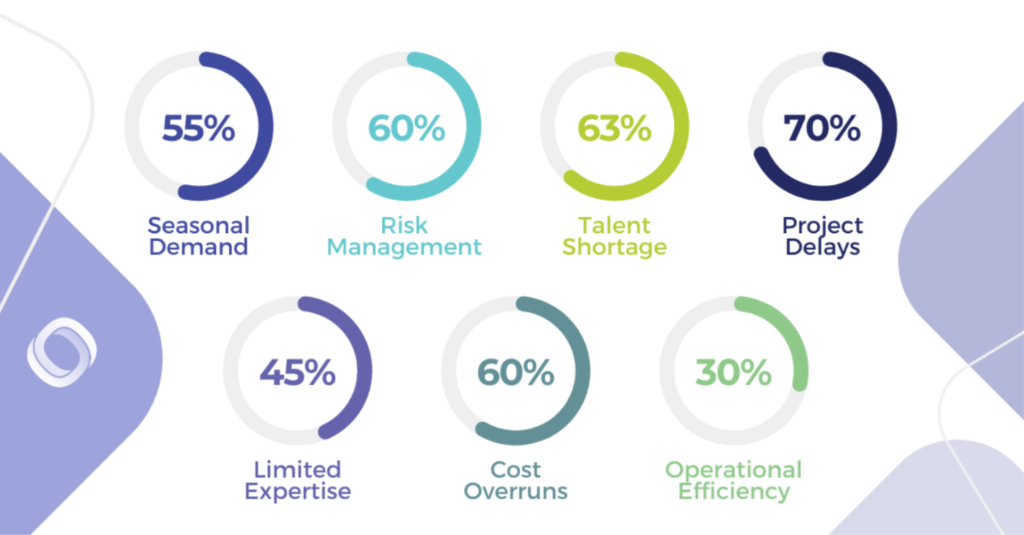 55%
Seasonal Demand

60%
Risk Management

63%
Talent Shortage

70%
Project Delays

45%
Limited Expertise

60%
Cost Overruns

30%
Operational Efficiency